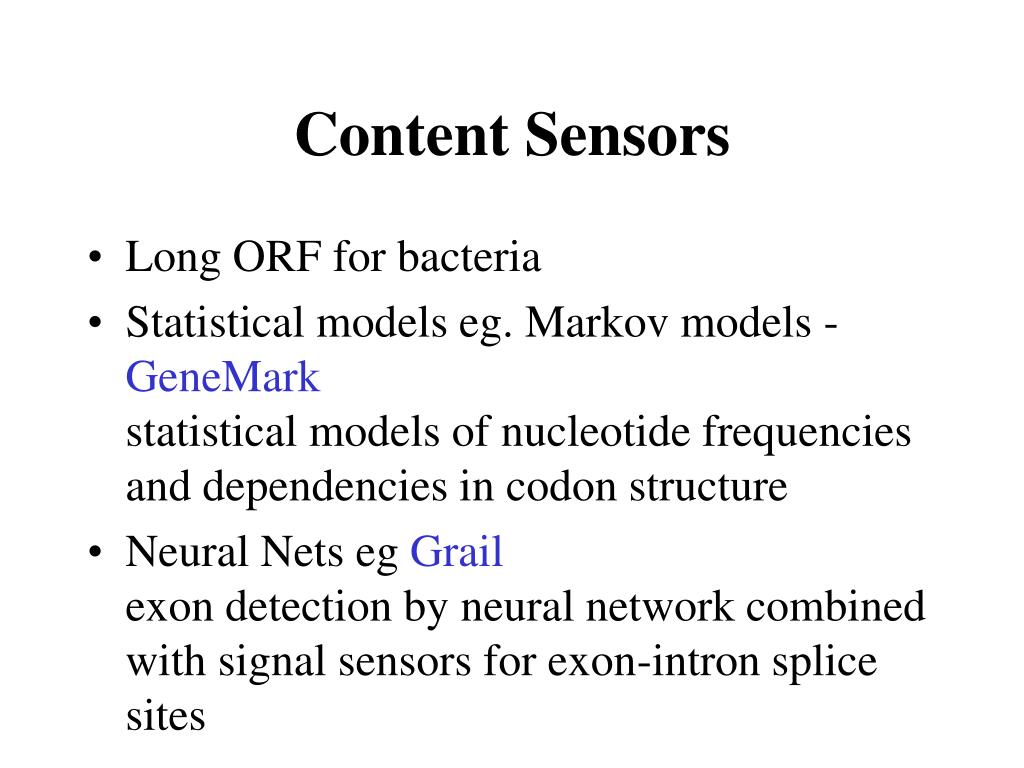 Content Sensors

• Long ORF for bacteria
• Statistical models eg. Markov models - GeneMark
statistical models of nucleotide frequencies and dependencies in codon structure
• Neural Nets eg Grail
exon detection by neural network combined with signal sensors for exon-intron splice sites